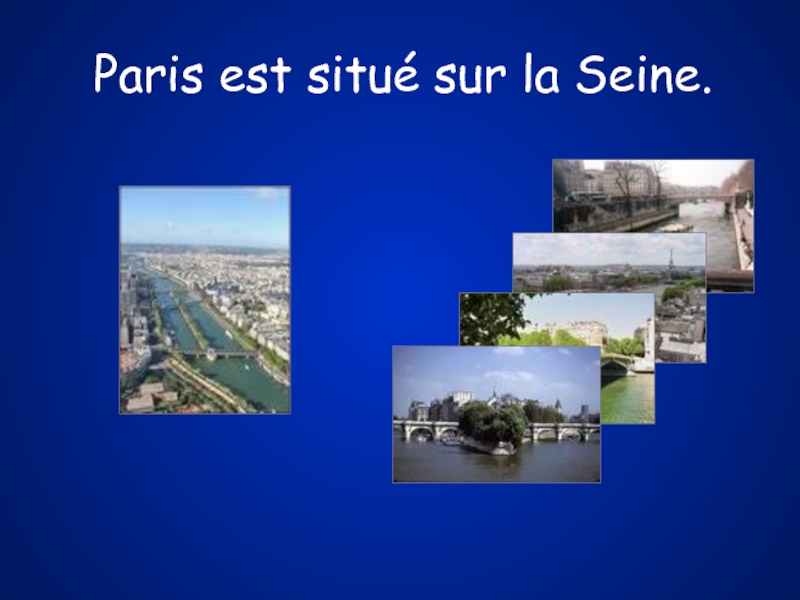 Paris est situé sur la Seine.